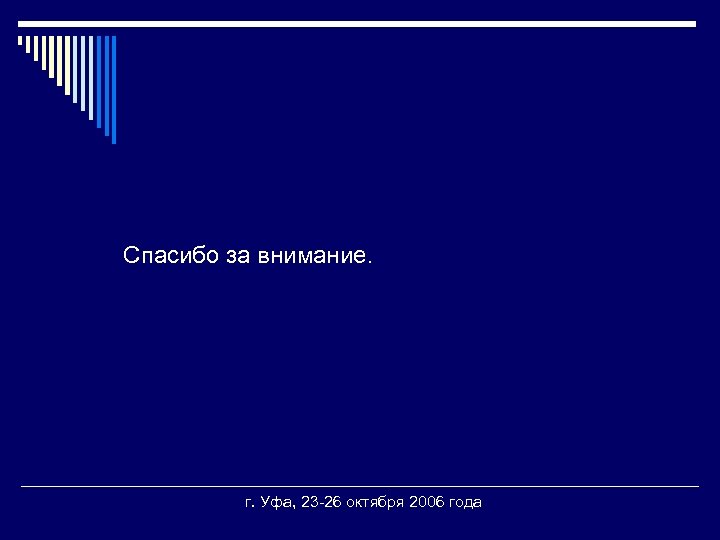 Спасибо за внимание.

г. Уфа, 23-26 октября 2006 года